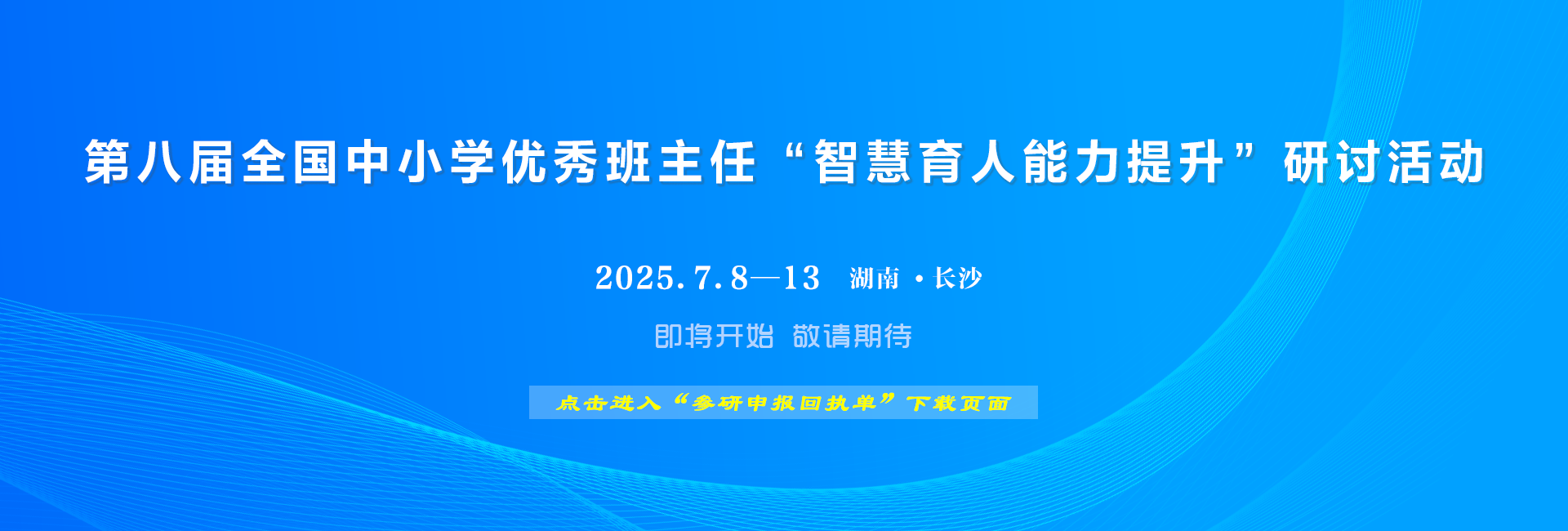 第八届全国中小学优秀班主任“智慧育人能力提升”研讨活动

2025.7.8—13 湖南·长沙

即将开始 敬请期待

点击进入“参研申报回执单”下载页面